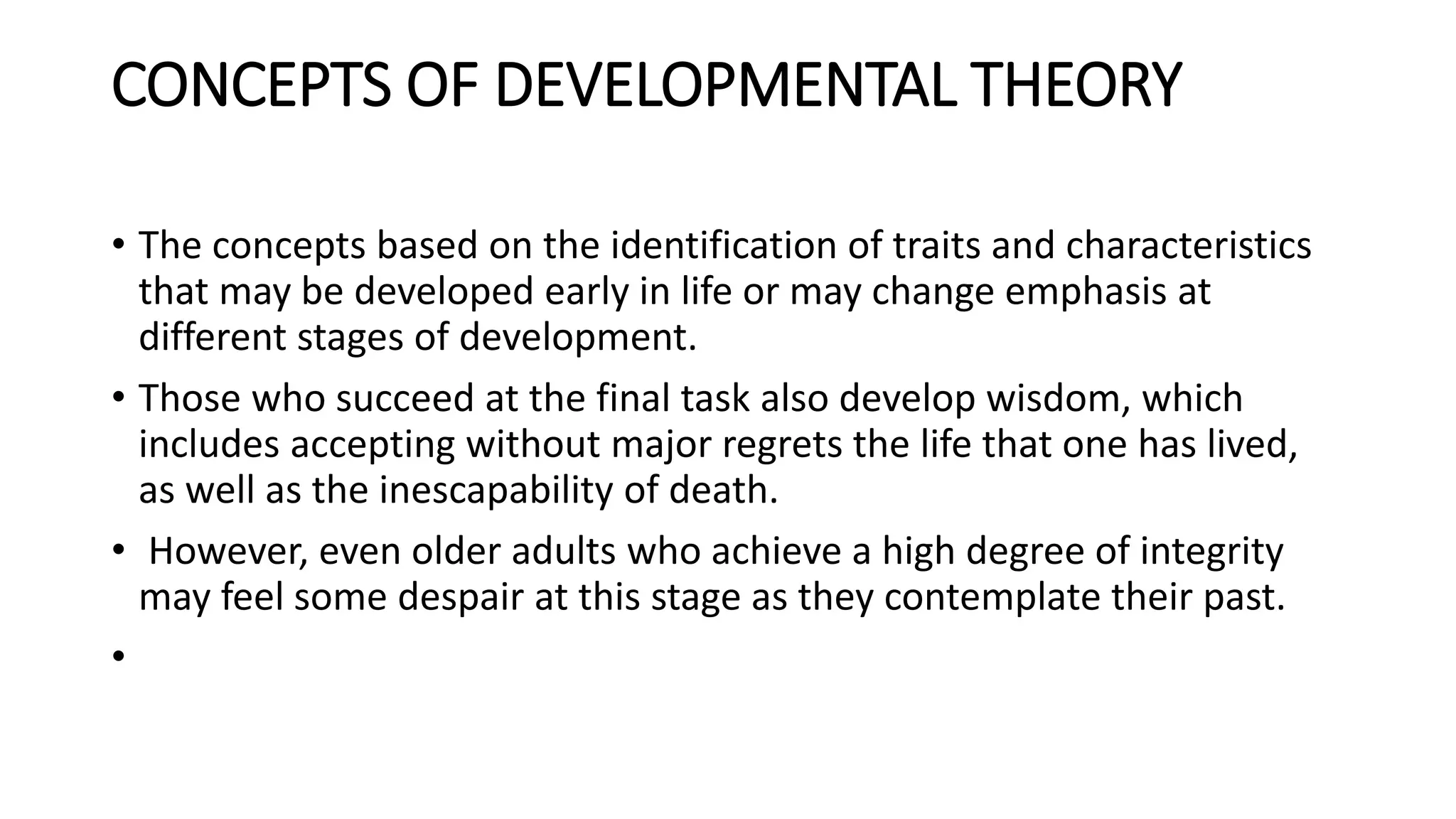 CONCEPTS OF DEVELOPMENTAL THEORY

• The concepts based on the identification of traits and characteristics that may be developed early in life or may change emphasis at different stages of development.

• Those who succeed at the final task also develop wisdom, which includes accepting without major regrets the life that one has lived, as well as the inescapability of death.

• However, even older adults who achieve a high degree of integrity may feel some despair at this stage as they contemplate their past.

•